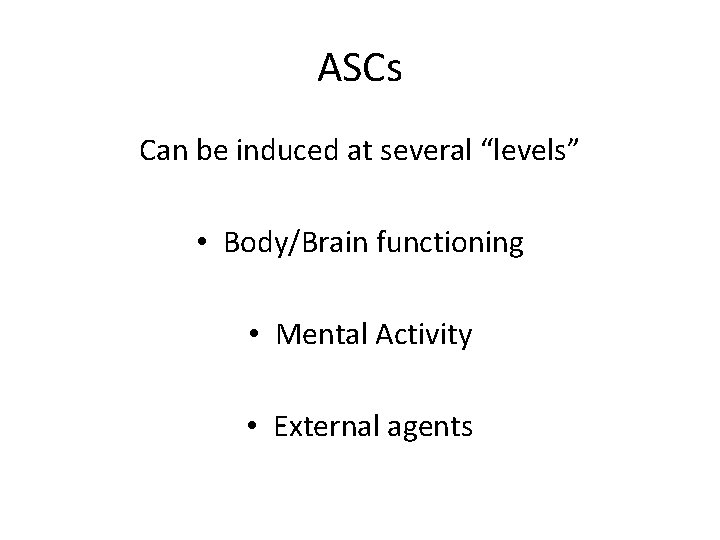 ASCs

Can be induced at several “levels”

• Body/Brain functioning

• Mental Activity

• External agents